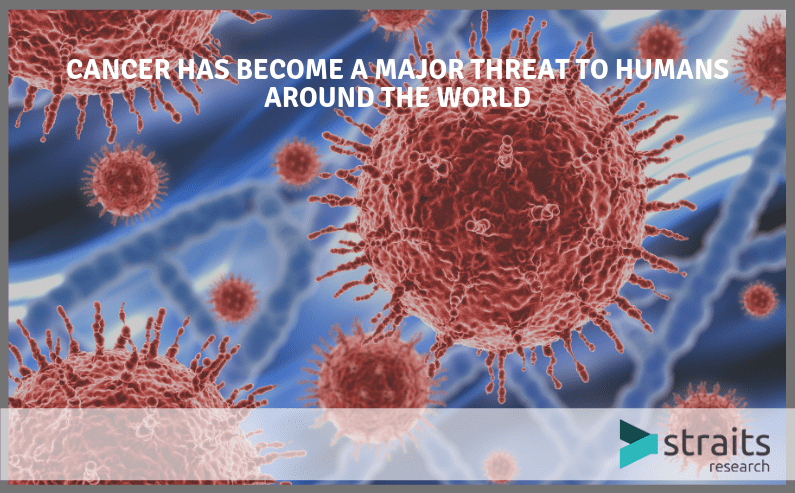 CANCER HAS BECOME A MAJOR THREAT TO HUMANS AROUND THE WORLD

straits
research